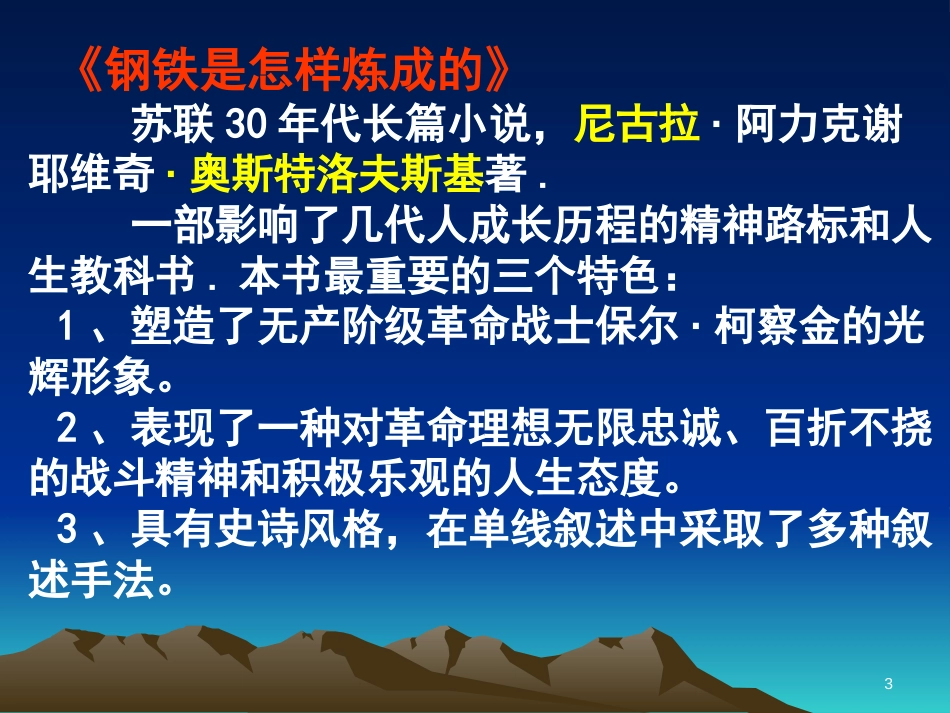 《钢铁是怎样炼成的》

苏联 30 年代长篇小说，尼古拉 · 阿力克谢耶维奇 · 奥斯特洛夫斯基著 .

一部影响了几代人成长历程的精神路标和人生教科书 . 本书最重要的三个特色：

1 、塑造了无产阶级革命战士保尔 · 柯察金的光辉形象。

2 、表现了一种对革命理想无限忠诚、百折不挠的战斗精神和积极乐观的人生态度。

3 、具有史诗风格，在单线叙述中采取了多种叙述手法。

3